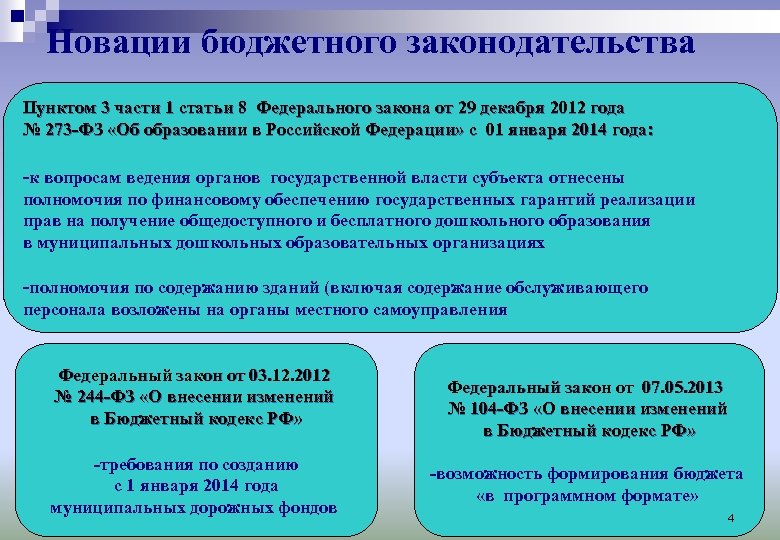 Новации бюджетного законодательства

Пунктом 3 части 1 статьи 8 Федерального закона от 29 декабря 2012 года № 273-ФЗ «Об образовании в Российской Федерации» с 01 января 2014 года:

-к вопросам ведения органов государственной власти субъекта отнесены полномочия по финансовому обеспечению государственных гарантий реализации прав на получение общедоступного и бесплатного дошкольного образования в муниципальных дошкольных образовательных организациях

-полномочия по содержанию зданий (включая содержание обслуживающего персонала возложены на органы местного самоуправления

Федеральный закон от 03.12.2012 № 244-ФЗ «О внесении изменений в Бюджетный кодекс РФ»

-требования по созданию с 1 января 2014 года муниципальных дорожных фондов

Федеральный закон от 07.05.2013 № 104-ФЗ «О внесении изменений в Бюджетный кодекс РФ»

-возможность формирования бюджета «в программном формате»

4